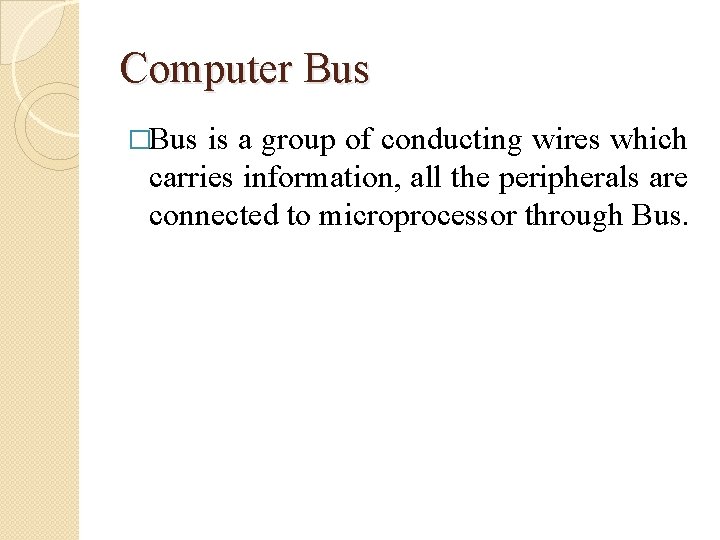 Computer Bus

□Bus is a group of conducting wires which carries information, all the peripherals are connected to microprocessor through Bus.